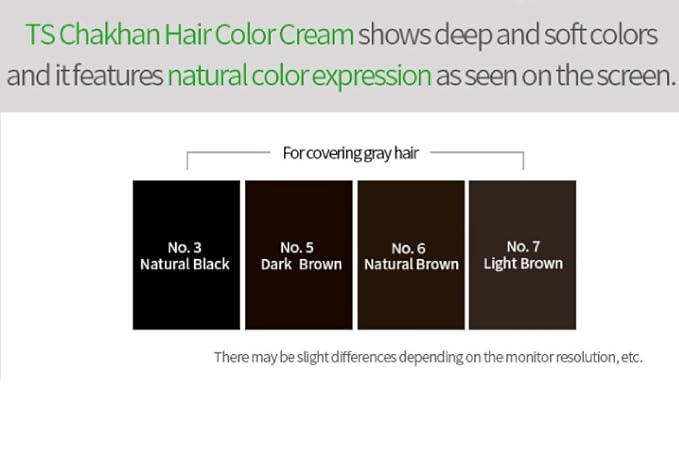 TS Chakhan Hair Color Cream shows deep and soft colors and it features natural color expression as seen on the screen.

For covering gray hair

No. 3
Natural Black

No. 5
Dark Brown

No. 6
Natural Brown

No. 7
Light Brown

There may be slight differences depending on the monitor resolution, etc.